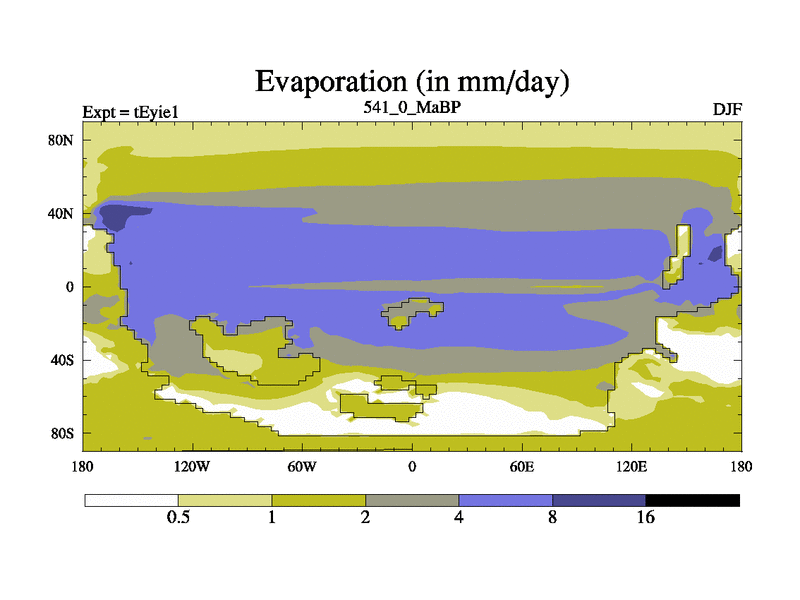 Evaporation (in mm/day)

Expt = tEyie1

541_0_MaBP

DJF

80N
40N
0
40S
80S

180
120W
60W
0
60E
120E
180

0.5
1
2
4
8
16